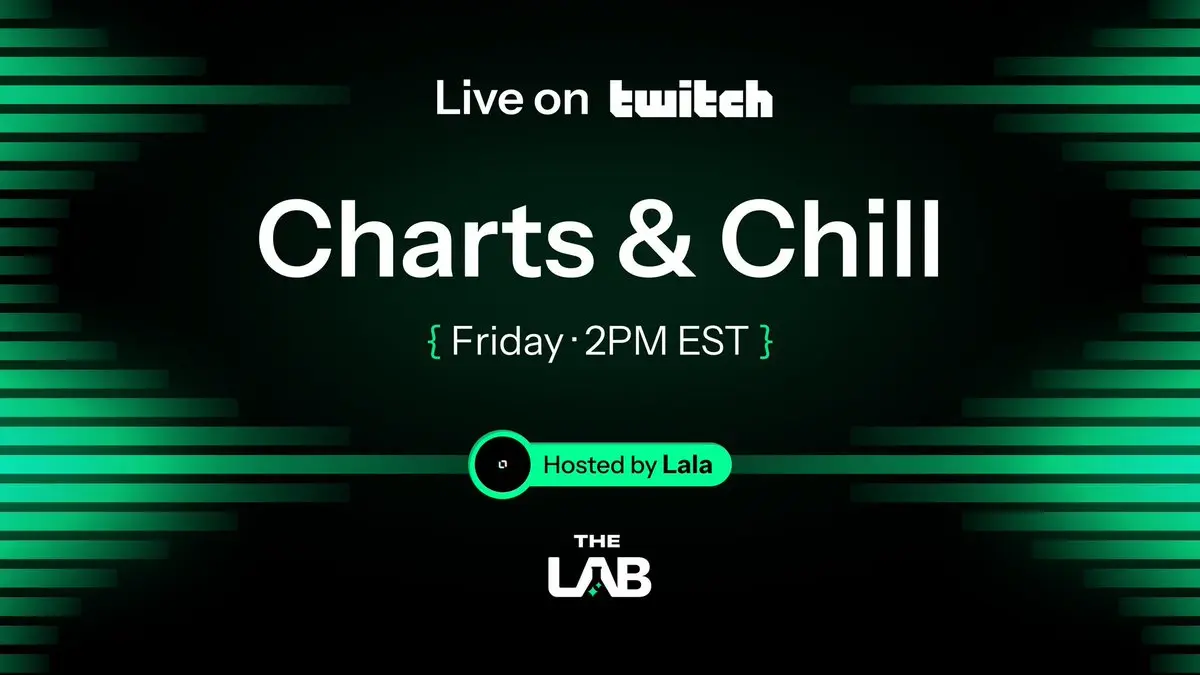 Live on twitch

Charts & Chill

{ Friday · 2PM EST }

Hosted by Lala

THE LAB